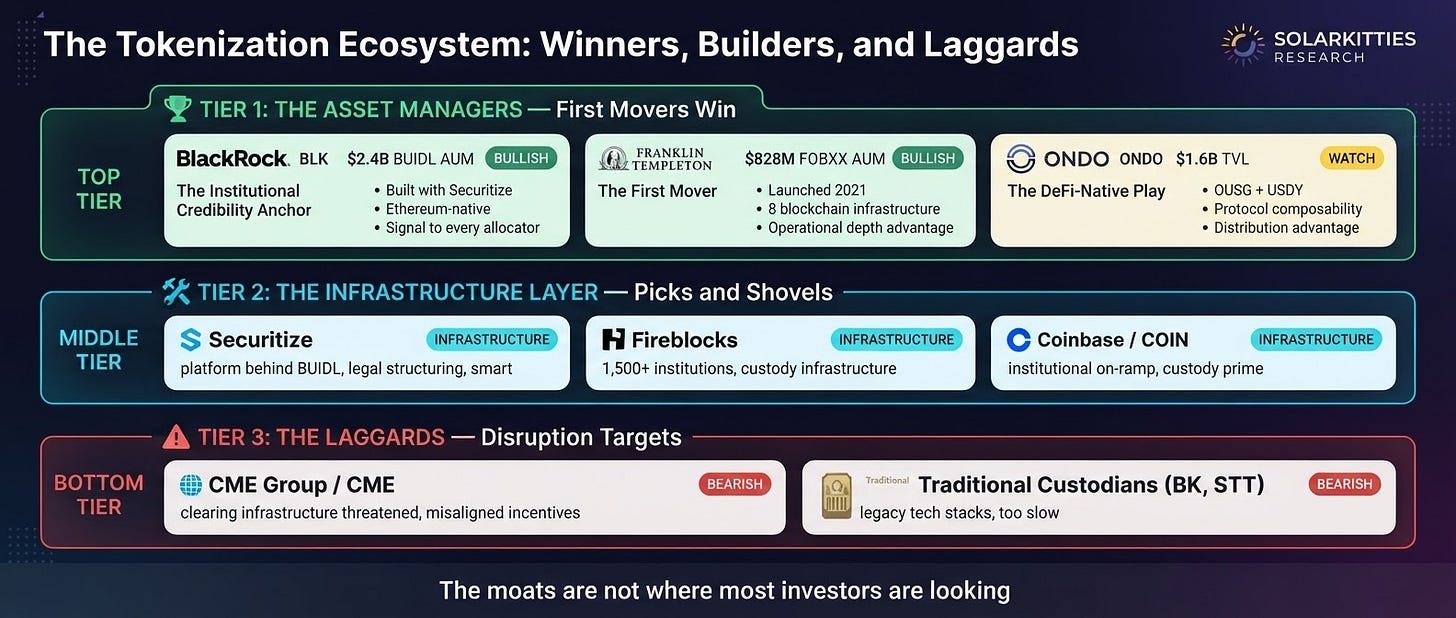 The Tokenization Ecosystem: Winners, Builders, and Laggards

SOLARKITTIES RESEARCH

TIER 1: THE ASSET MANAGERS — First Movers Win

TOP TIER

BlackRock. BLK $2.4B BUIDL AUM BULLISH
The Institutional Credibility Anchor
• Built with Securitize
• Ethereum-native
• Signal to every allocator

FRANKLIN TEMPLETON $828M FOBXX AUM BULLISH
The First Mover
• Launched 2021
• 8 blockchain infrastructure
• Operational depth advantage

ONDO ONDO $1.6B TVL WATCH
The DeFi-Native Play
• OUSG + USDY
• Protocol composability
• Distribution advantage

TIER 2: THE INFRASTRUCTURE LAYER — Picks and Shovels

MIDDLE TIER

Securitize INFRASTRUCTURE
platform behind BUIDL, legal structuring, smart

Fireblocks INFRASTRUCTURE
1,500+ institutions, custody infrastructure

Coinbase / COIN INFRASTRUCTURE
institutional on-ramp, custody prime

TIER 3: THE LAGGARDS — Disruption Targets

BOTTOM TIER

CME Group / CME BEARISH
clearing infrastructure threatened, misaligned incentives

Traditional
Traditional Custodians (BK, STT) BEARISH
legacy tech stacks, too slow

The moats are not where most investors are looking